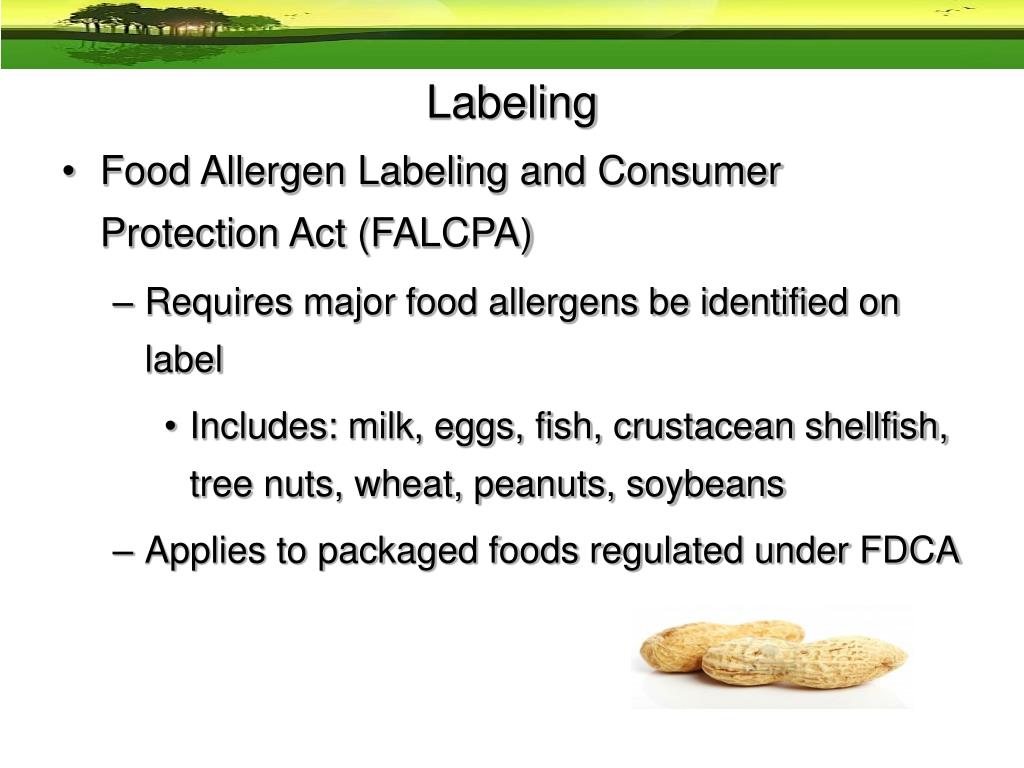 Labeling

• Food Allergen Labeling and Consumer Protection Act (FALCPA)

– Requires major food allergens be identified on label

• Includes: milk, eggs, fish, crustacean shellfish, tree nuts, wheat, peanuts, soybeans

– Applies to packaged foods regulated under FDCA